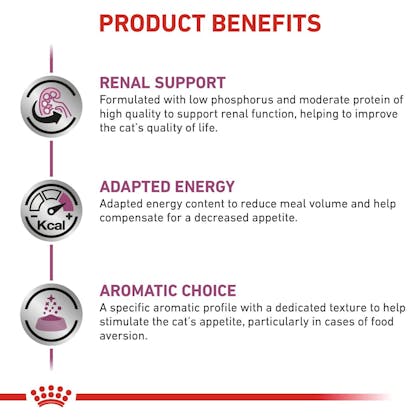 PRODUCT BENEFITS

RENAL SUPPORT
Formulated with low phosphorus and moderate protein of high quality to support renal function, helping to improve the cat's quality of life.

Kcal
ADAPTED ENERGY
Adapted energy content to reduce meal volume and help compensate for a decreased appetite.

AROMATIC CHOICE
A specific aromatic profile with a dedicated texture to help stimulate the cat's appetite, particularly in cases of food aversion.